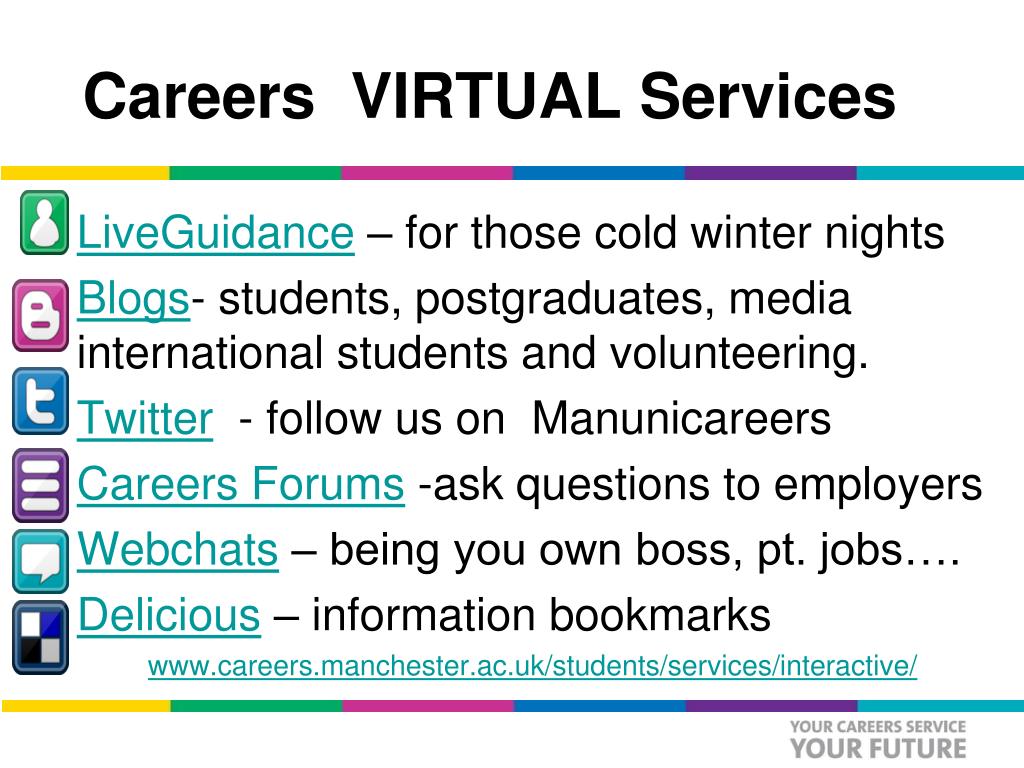 Careers VIRTUAL Services

LiveGuidance – for those cold winter nights

Blogs- students, postgraduates, media international students and volunteering.

Twitter - follow us on Manunicareers

Careers Forums -ask questions to employers

Webchats – being you own boss, pt. jobs….

Delicious – information bookmarks

www.careers.manchester.ac.uk/students/services/interactive/

YOUR CAREERS SERVICE
YOUR FUTURE